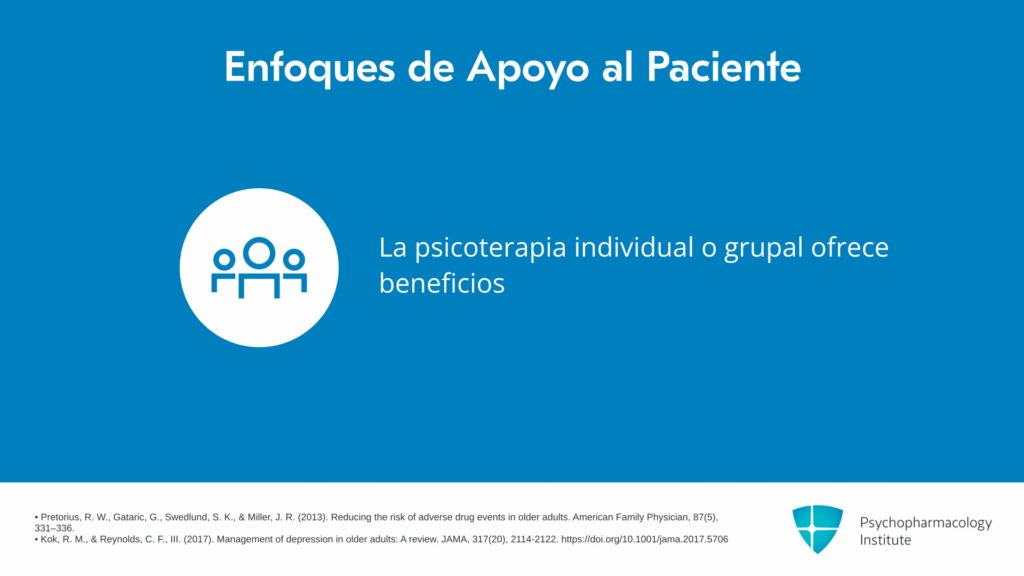 Enfoques de Apoyo al Paciente

La psicoterapia individual o grupal ofrece beneficios

• Pretorius, R. W., Gataric, G., Swedlund, S. K., & Miller, J. R. (2013). Reducing the risk of adverse drug events in older adults. American Family Physician, 87(5), 331–336.
• Kok, R. M., & Reynolds, C. F., III. (2017). Management of depression in older adults: A review. JAMA, 317(20), 2114-2122. https://doi.org/10.1001/jama.2017.5706

Psychopharmacology Institute